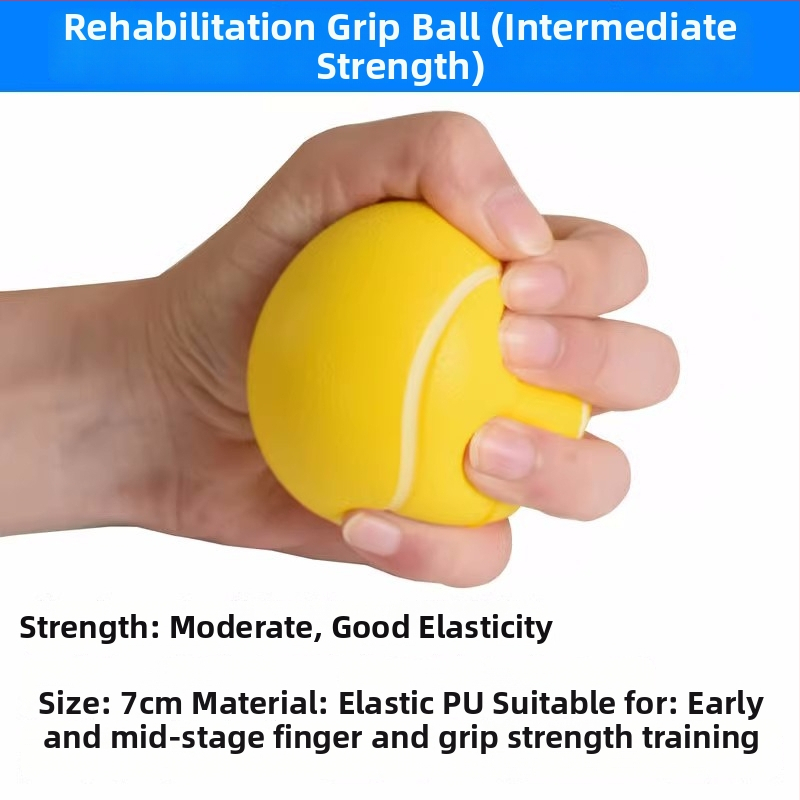 Rehabilitation Grip Ball (Intermediate Strength)

Strength: Moderate, Good Elasticity

Size: 7cm Material: Elastic PU Suitable for: Early and mid-stage finger and grip strength training